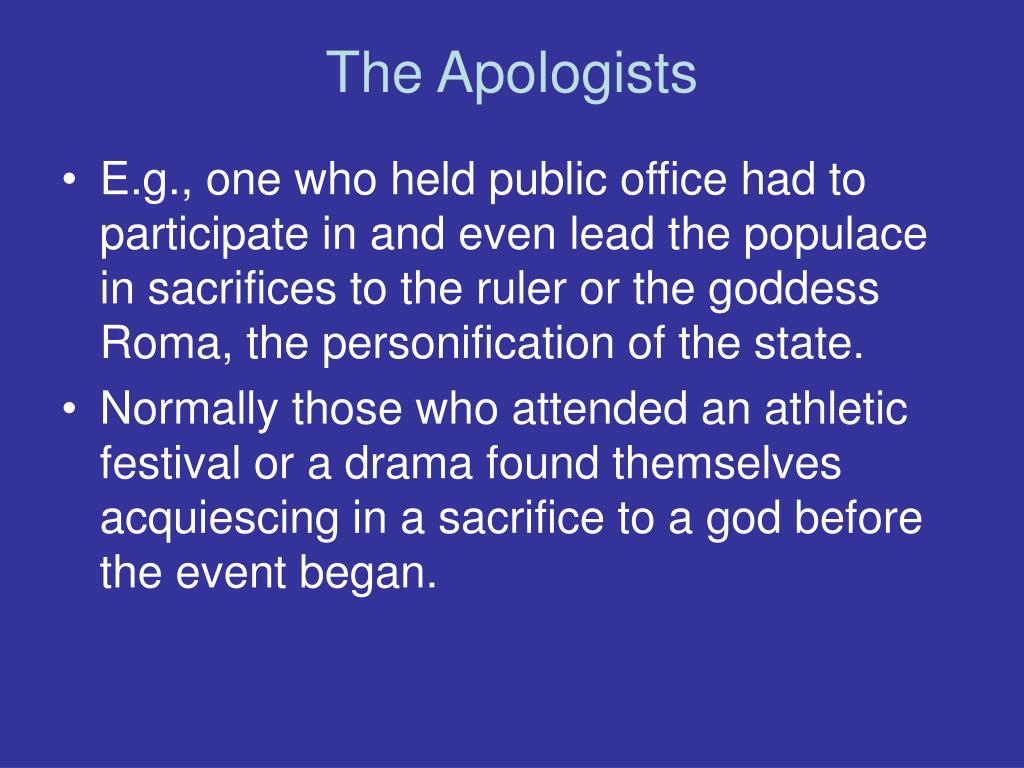 The Apologists

• E.g., one who held public office had to participate in and even lead the populace in sacrifices to the ruler or the goddess Roma, the personification of the state.
• Normally those who attended an athletic festival or a drama found themselves acquiescing in a sacrifice to a god before the event began.